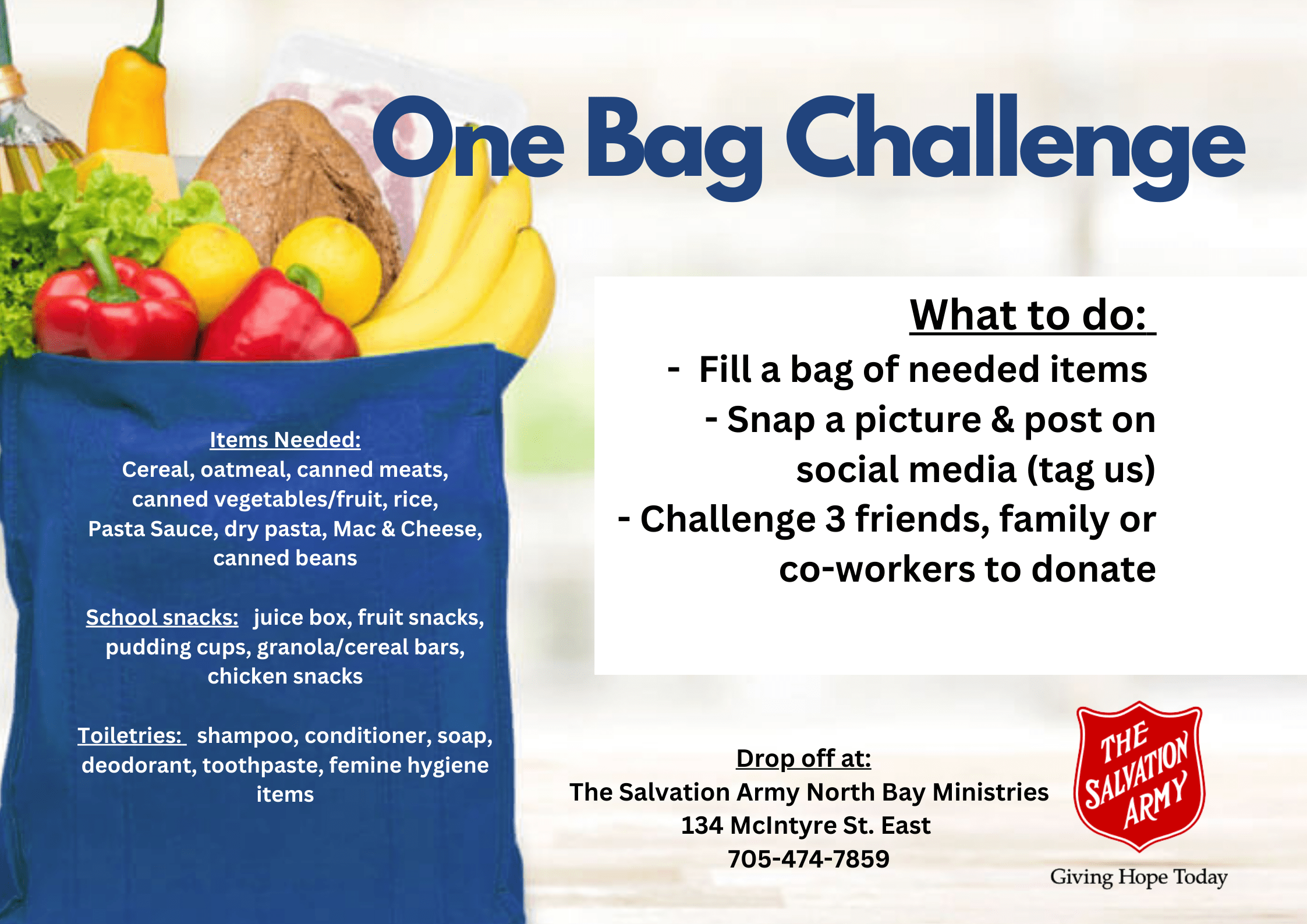 One Bag Challenge

What to do:
- Fill a bag of needed items
- Snap a picture & post on social media (tag us)
- Challenge 3 friends, family or co-workers to donate

Items Needed:
Cereal, oatmeal, canned meats, canned vegetables/fruit, rice, Pasta Sauce, dry pasta, Mac & Cheese, canned beans

School snacks: juice box, fruit snacks, pudding cups, granola/cereal bars, chicken snacks

Toiletries: shampoo, conditioner, soap, deodorant, toothpaste, femine hygiene items

Drop off at:
The Salvation Army North Bay Ministries
134 McIntyre St. East
705-474-7859

THE SALVATION ARMY
Giving Hope Today